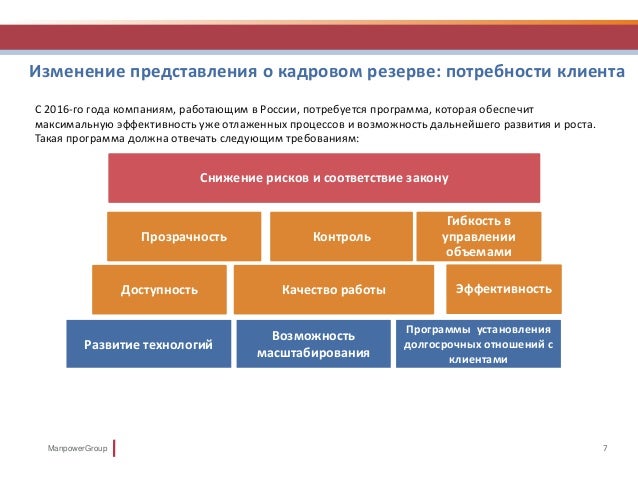 Изменение представления о кадровом резерве: потребности клиента

С 2016-го года компаниям, работающим в России, потребуется программа, которая обеспечит максимальную эффективность уже отлаженных процессов и возможность дальнейшего развития и роста. Такая программа должна отвечать следующим требованиям:

Снижение рисков и соответствие закону

Прозрачность

Контроль

Гибкость в управлении объемами

Доступность

Качество работы

Эффективность

Развитие технологий

Возможность масштабирования

Программы установления долгосрочных отношений с клиентами

ManpowerGroup

7